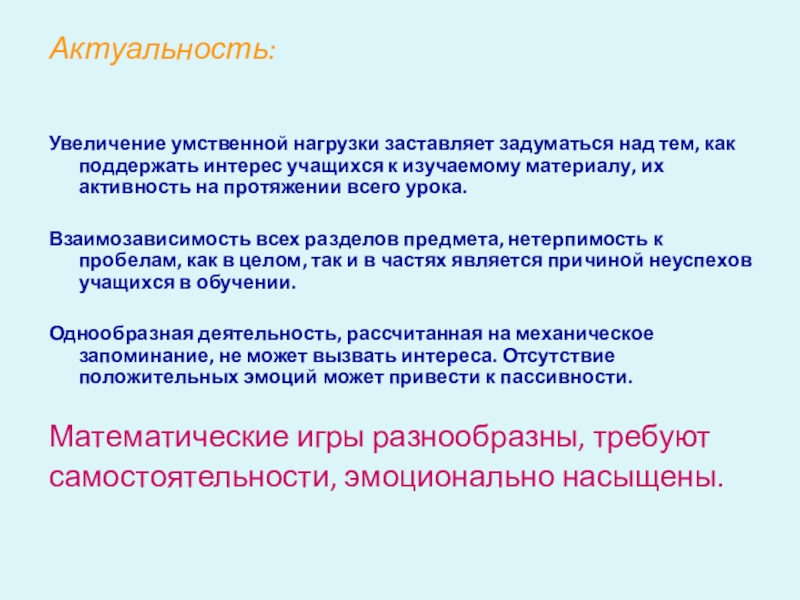 Актуальность:

Увеличение умственной нагрузки заставляет задуматься над тем, как поддержать интерес учащихся к изучаемому материалу, их активность на протяжении всего урока.

Взаимозависимость всех разделов предмета, нетерпимость к пробелам, как в целом, так и в частях является причиной неуспехов учащихся в обучении.

Однообразная деятельность, рассчитанная на механическое запоминание, не может вызвать интереса. Отсутствие положительных эмоций может привести к пассивности.

Математические игры разнообразны, требуют самостоятельности, эмоционально насыщены.